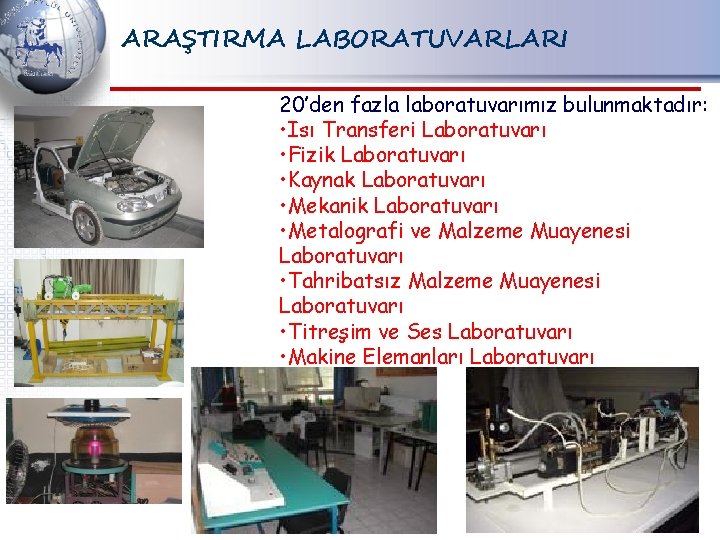 ARAŞTIRMA LABORATUVARLARI

20'den fazla laboratuvarımız bulunmaktadır:
•Isı Transferi Laboratuvarı
•Fizik Laboratuvarı
•Kaynak Laboratuvarı
•Mekanik Laboratuvarı
•Metalografi ve Malzeme Muayenesi Laboratuvarı
•Tahribatsız Malzeme Muayenesi Laboratuvarı
•Titreşim ve Ses Laboratuvarı
•Makine Elemanları Laboratuvarı